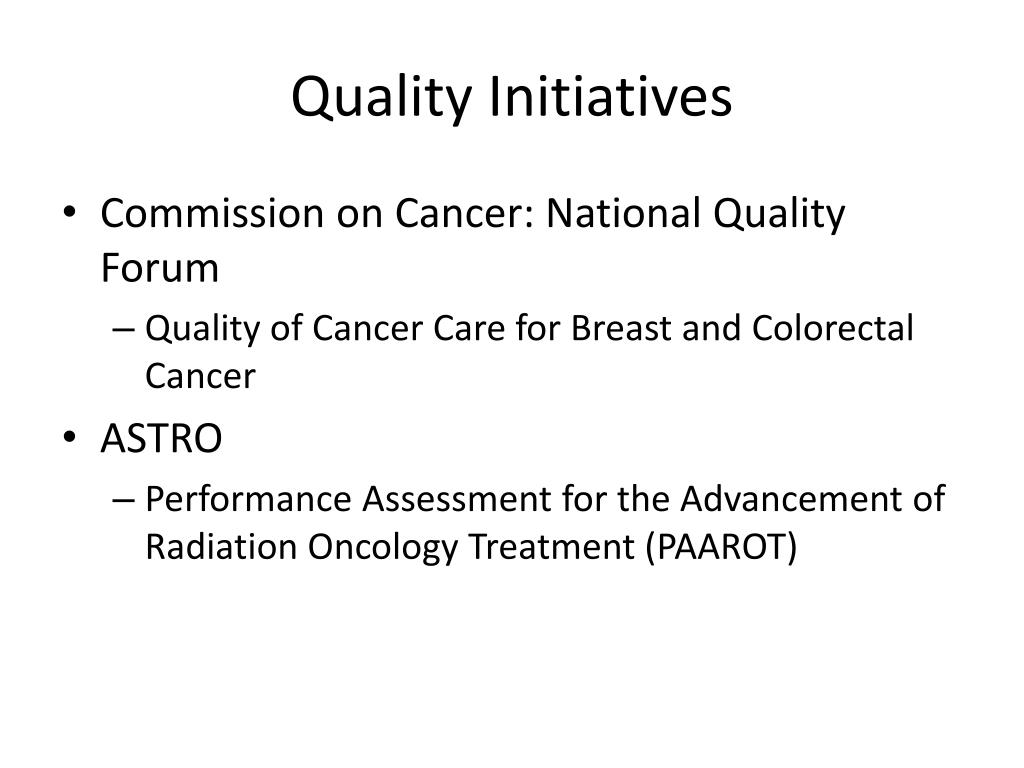 Quality Initiatives

• Commission on Cancer: National Quality Forum
  – Quality of Cancer Care for Breast and Colorectal Cancer
• ASTRO
  – Performance Assessment for the Advancement of Radiation Oncology Treatment (PAAROT)